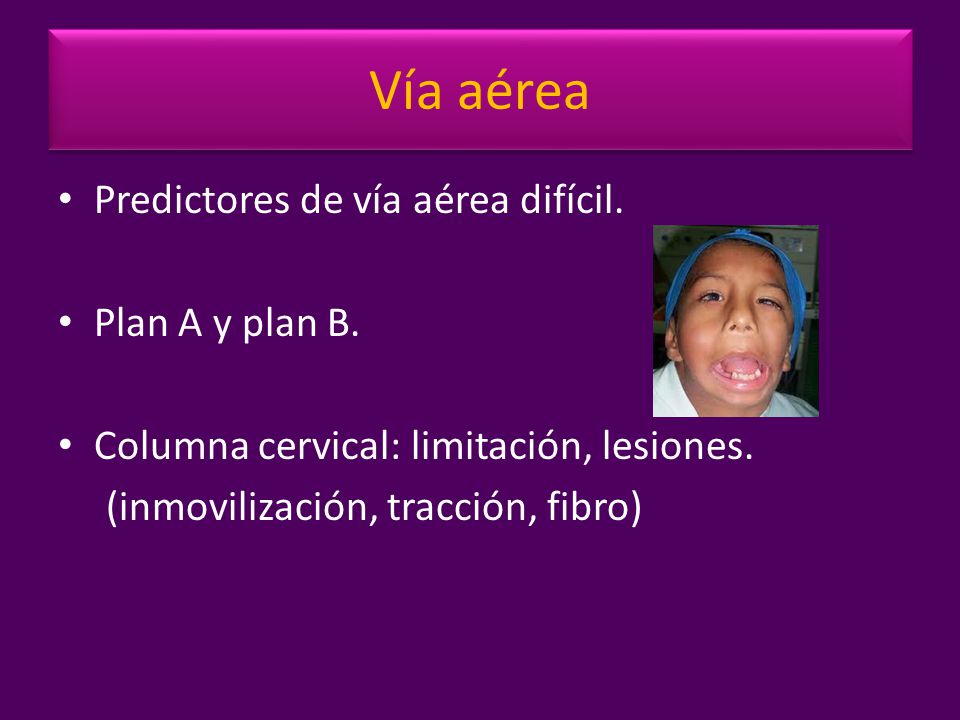 Vía aérea

• Predictores de vía aérea difícil.

• Plan A y plan B.

• Columna cervical: limitación, lesiones. (inmovilización, tracción, fibro)